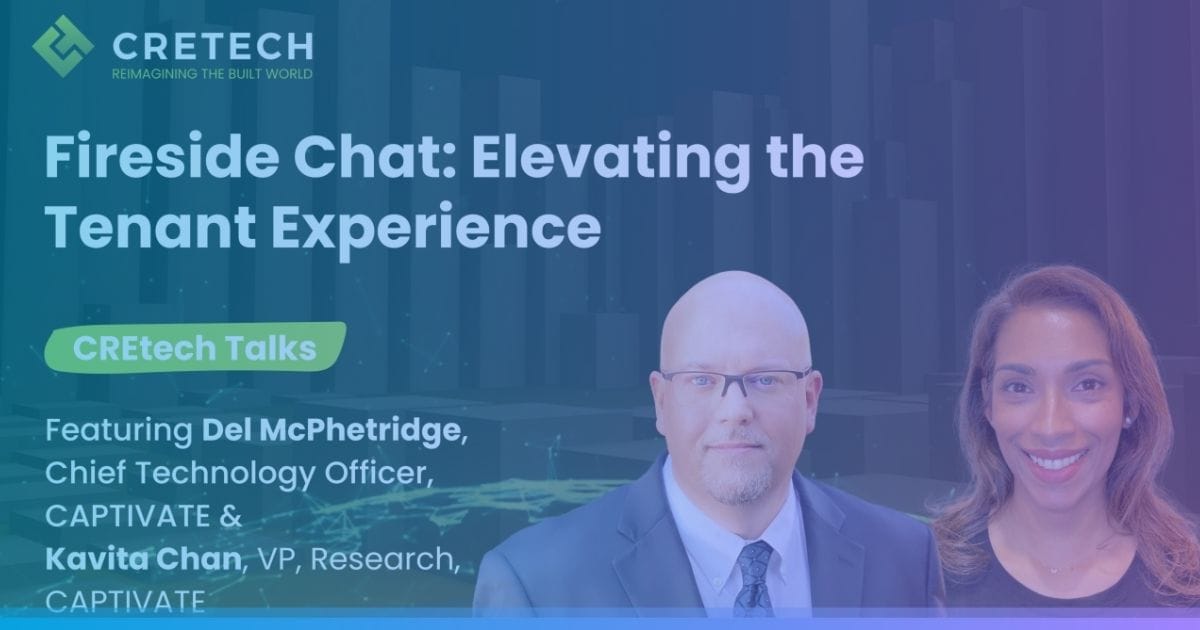 CRETECH
REIMAGINING THE BUILT WORLD

Fireside Chat: Elevating the Tenant Experience

CREtech Talks

Featuring Del McPhetridge, Chief Technology Officer, CAPTIVATE & Kavita Chan, VP, Research, CAPTIVATE